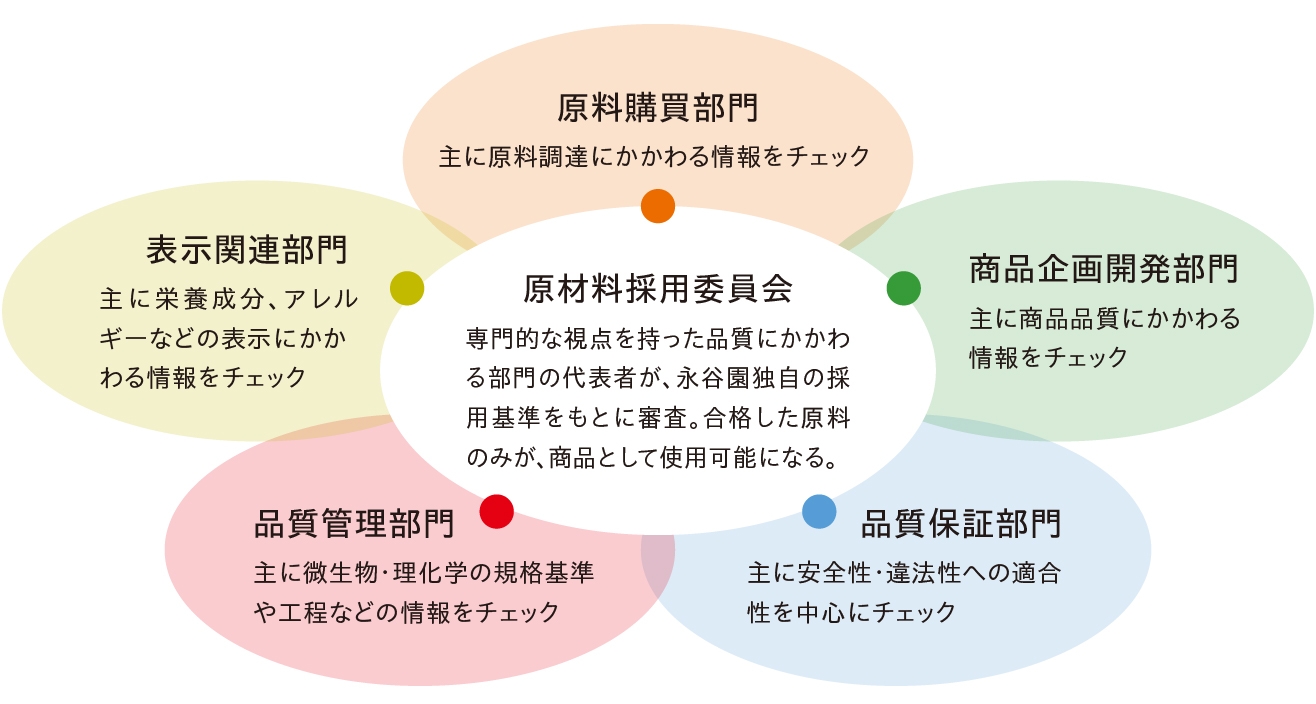 原料購買部門
主に原料調達にかかわる情報をチェック

表示関連部門
主に栄養成分、アレルギーなどの表示にかかわる情報をチェック

原材料採用委員会
専門的な視点を持った品質にかかわる部門の代表者が、永谷園独自の採用基準をもとに審査。合格した原料のみが、商品として使用可能になる。

商品企画開発部門
主に商品品質にかかわる情報をチェック

品質管理部門
主に微生物･理化学の規格基準や工程などの情報をチェック

品質保証部門
主に安全性･違法性への適合性を中心にチェック